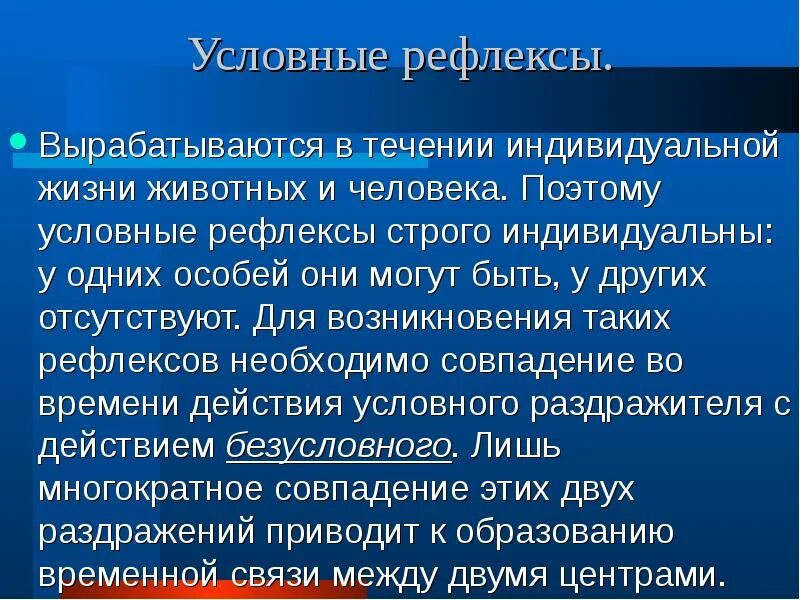 Условные рефлексы.

Вырабатываются в течении индивидуальной жизни животных и человека. Поэтому условные рефлексы строго индивидуальны: у одних особей они могут быть, у других отсутствуют. Для возникновения таких рефлексов необходимо совпадение во времени действия условного раздражителя с действием безусловного. Лишь многократное совпадение этих двух раздражений приводит к образованию временной связи между двумя центрами.